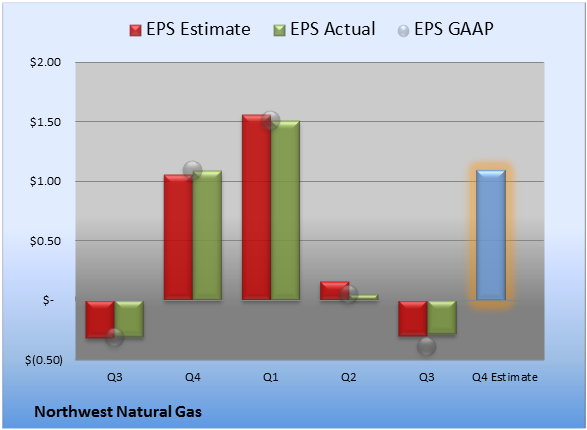 EPS Estimate EPS Actual EPS GAAP

$2.00
$1.50
$1.00
$0.50
$-
$(0.50)

Q3 Q4 Q1 Q2 Q3 Q4 Estimate

Northwest Natural Gas